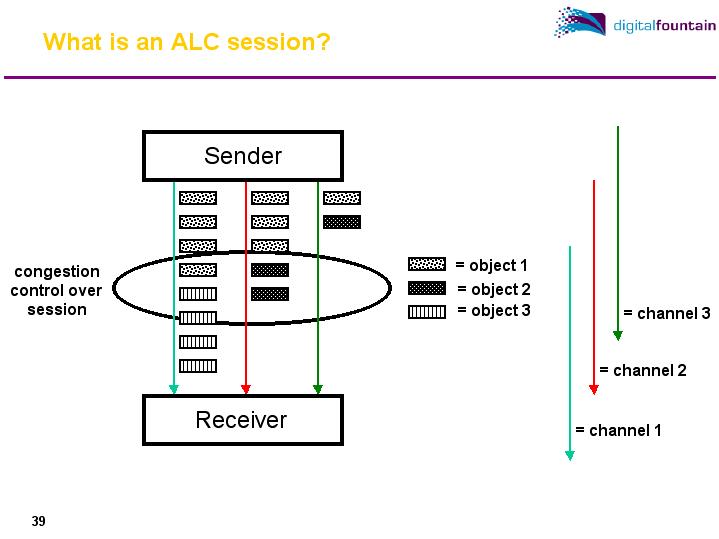 What is an ALC session?

digitalfountain

Sender

congestion control over session

= object 1
= object 2
= object 3

= channel 3
= channel 2
= channel 1

Receiver

39